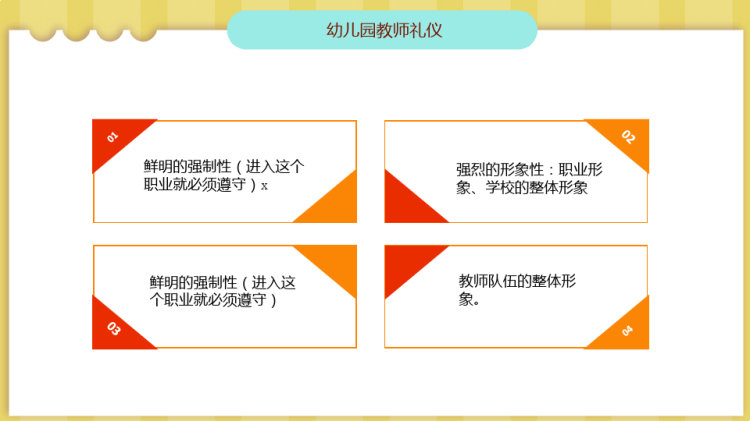 幼儿园教师礼仪

01
鲜明的强制性（进入这个职业就必须遵守）x

02
强烈的形象性：职业形象、学校的整体形象

03
鲜明的强制性（进入这个职业就必须遵守）

04
教师队伍的整体形象。